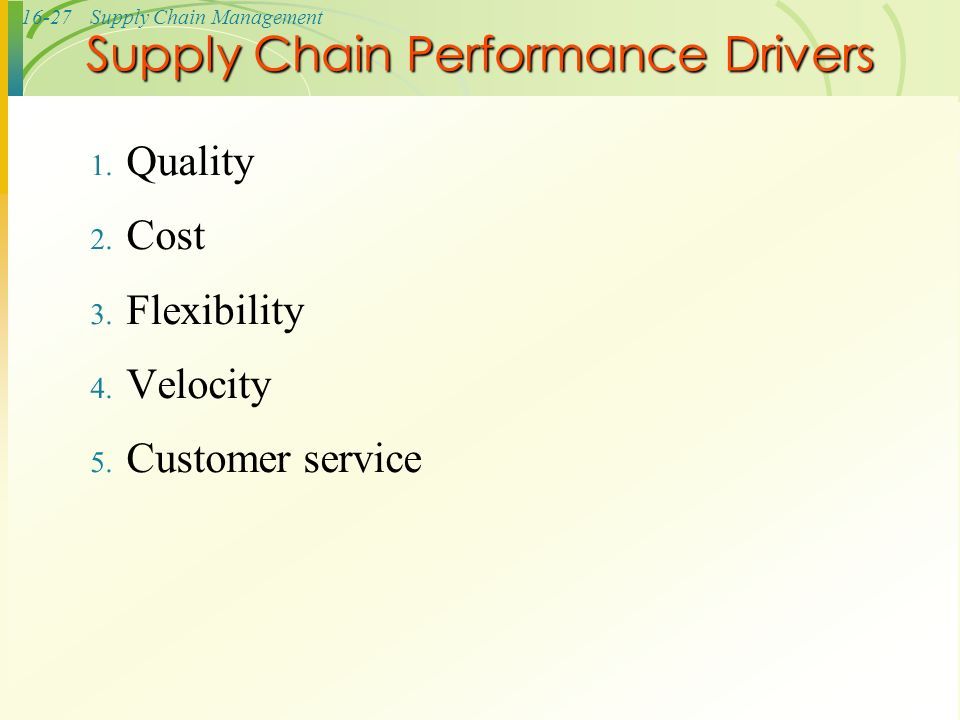 16-27 Supply Chain Management

Supply Chain Performance Drivers

1. Quality
2. Cost
3. Flexibility
4. Velocity
5. Customer service